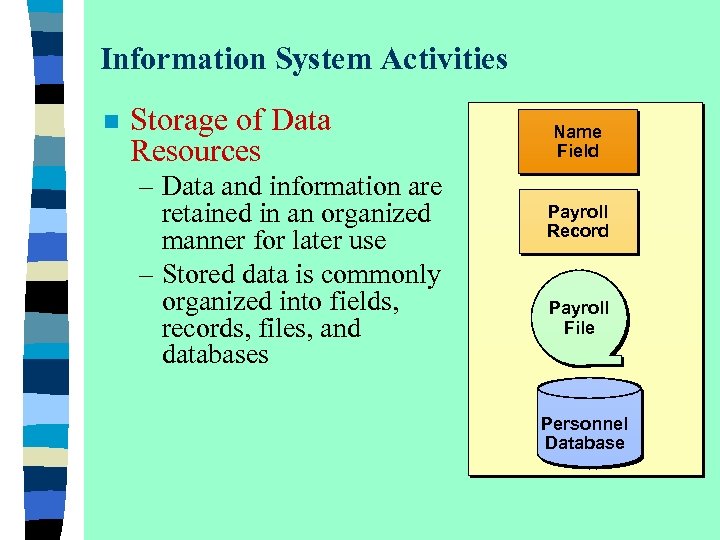 Information System Activities

■ Storage of Data Resources

– Data and information are retained in an organized manner for later use

– Stored data is commonly organized into fields, records, files, and databases

Name Field

Payroll Record

Payroll File

Personnel Database